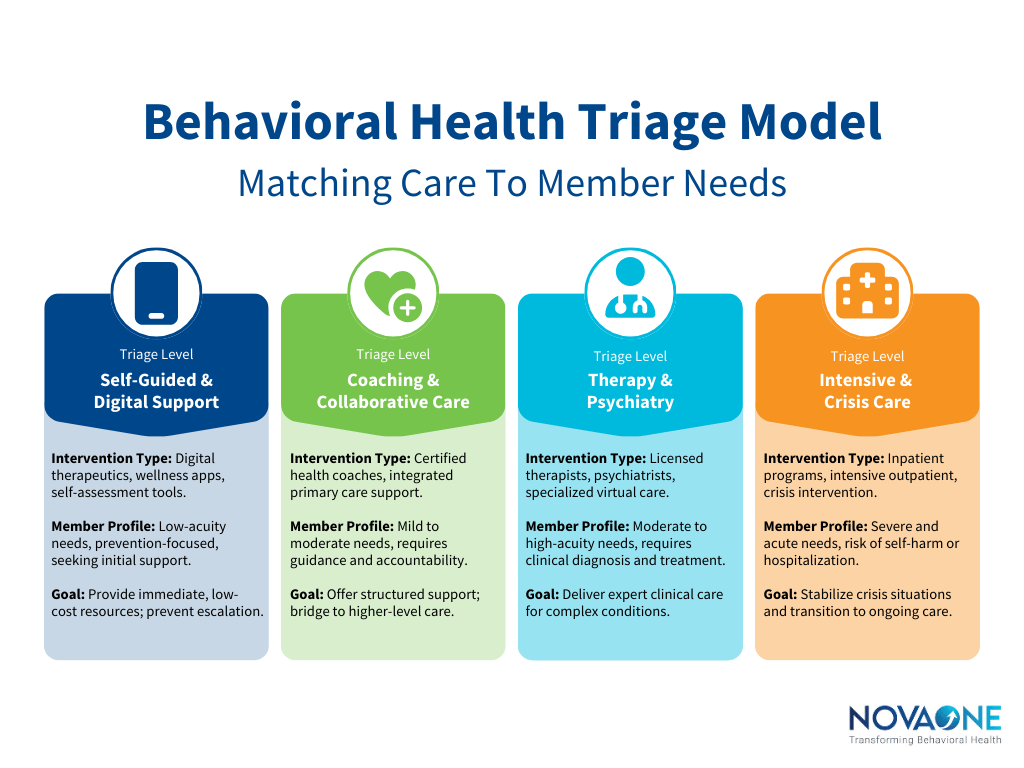 Behavioral Health Triage Model

Matching Care To Member Needs

Triage Level
Self-Guided & Digital Support

Intervention Type: Digital therapeutics, wellness apps, self-assessment tools.

Member Profile: Low-acuity needs, prevention-focused, seeking initial support.

Goal: Provide immediate, low-cost resources; prevent escalation.

Triage Level
Coaching & Collaborative Care

Intervention Type: Certified health coaches, integrated primary care support.

Member Profile: Mild to moderate needs, requires guidance and accountability.

Goal: Offer structured support; bridge to higher-level care.

Triage Level
Therapy & Psychiatry

Intervention Type: Licensed therapists, psychiatrists, specialized virtual care.

Member Profile: Moderate to high-acuity needs, requires clinical diagnosis and treatment.

Goal: Deliver expert clinical care for complex conditions.

Triage Level
Intensive & Crisis Care

Intervention Type: Inpatient programs, intensive outpatient, crisis intervention.

Member Profile: Severe and acute needs, risk of self-harm or hospitalization.

Goal: Stabilize crisis situations and transition to ongoing care.

NOVAONE
Transforming Behavioral Health